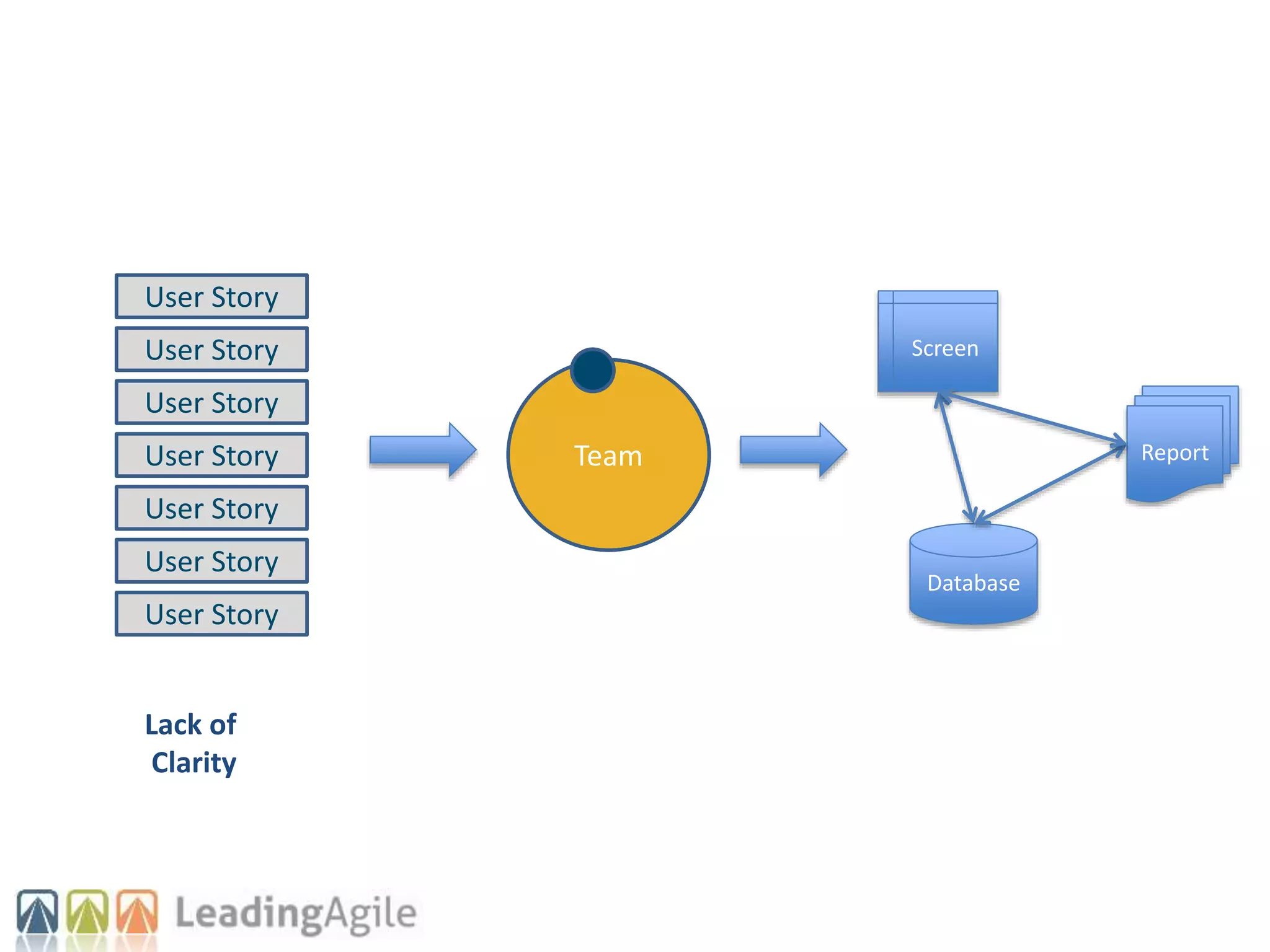 User Story
User Story
User Story
User Story
User Story
User Story
User Story

Team

Screen

Report

Database

Lack of Clarity

LeadingAgile